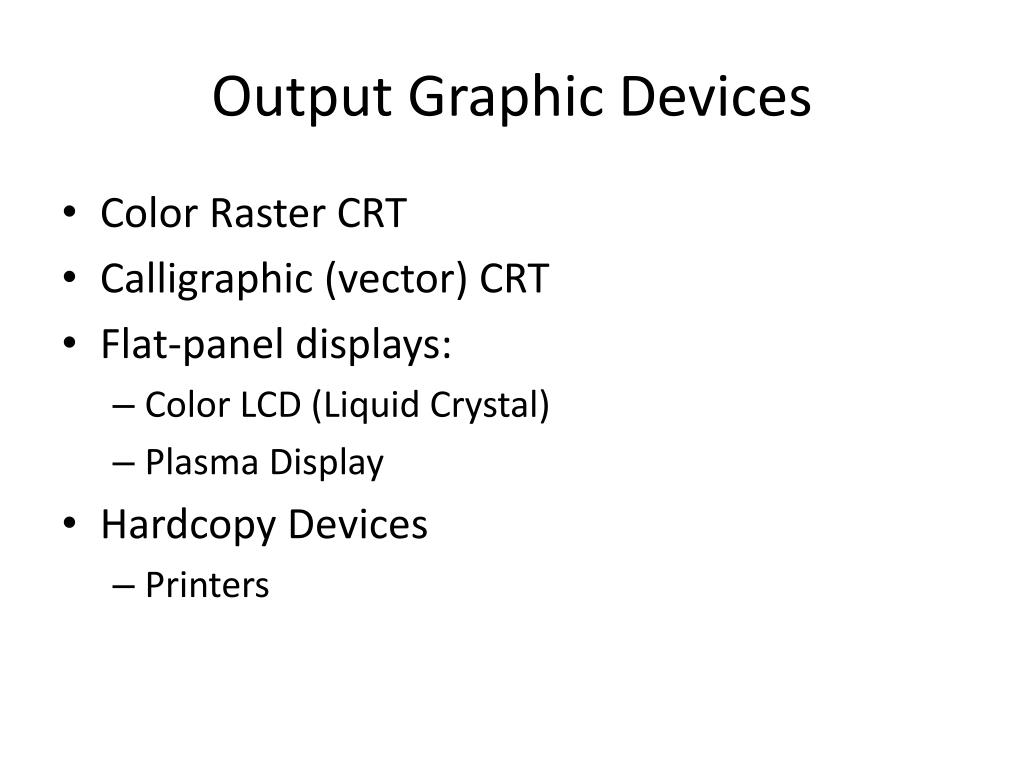 Output Graphic Devices

• Color Raster CRT
• Calligraphic (vector) CRT
• Flat-panel displays:
– Color LCD (Liquid Crystal)
– Plasma Display
• Hardcopy Devices
– Printers